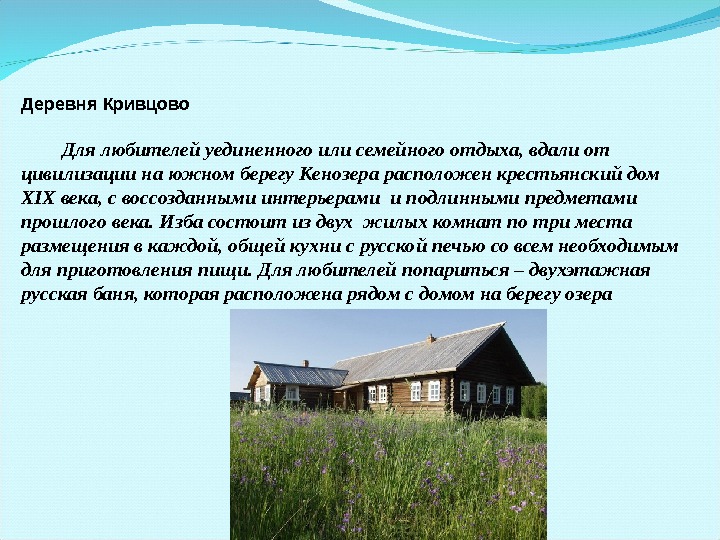 Деревня Кривцово

Для любителей уединенного или семейного отдыха, вдали от цивилизации на южном берегу Кенозера расположен крестьянский дом XIX века, с воссозданными интерьерами и подлинными предметами прошлого века. Изба состоит из двух жилых комнат по три места размещения в каждой, общей кухни с русской печью со всем необходимым для приготовления пищи. Для любителей попариться – двухэтажная русская баня, которая расположена рядом с домом на берегу озера